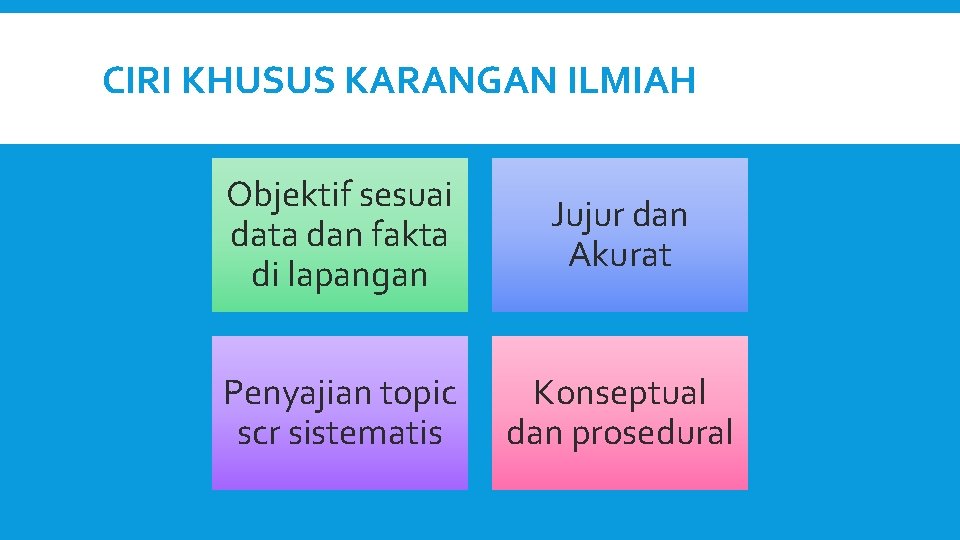 CIRI KHUSUS KARANGAN ILMIAH

Objektif sesuai data dan fakta di lapangan

Jujur dan Akurat

Penyajian topic scr sistematis

Konseptual dan prosedural